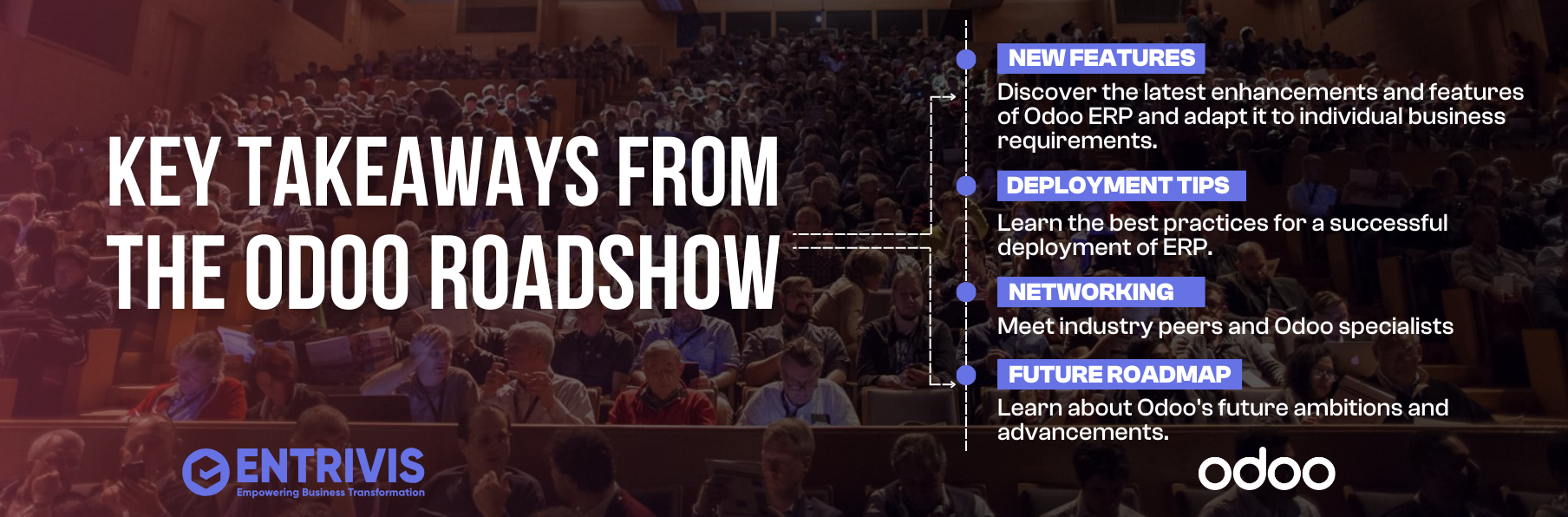 KEY TAKEAWAYS FROM THE ODOO ROADSHOW

NEW FEATURES
Discover the latest enhancements and features of Odoo ERP and adapt it to individual business requirements.

DEPLOYMENT TIPS
Learn the best practices for a successful deployment of ERP.

NETWORKING
Meet industry peers and Odoo specialists

FUTURE ROADMAP
Learn about Odoo's future ambitions and advancements.

ENTRIVIS
Empowering Business Transformation

odoo